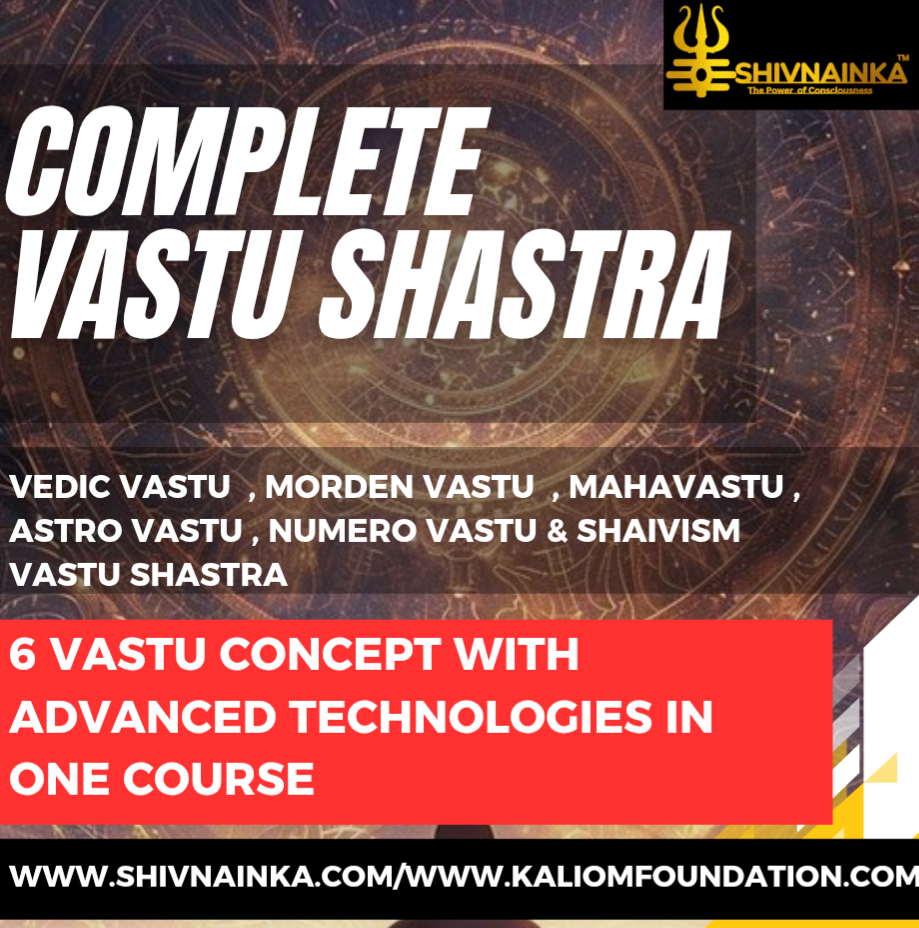 SHIVNAINKA™
The Power of Consciousness

COMPLETE VASTU SHASTRA

VEDIC VASTU , MORDEN VASTU , MAHAVASTU , ASTRO VASTU , NUMERO VASTU & SHAIVISM VASTU SHASTRA

6 VASTU CONCEPT WITH ADVANCED TECHNOLOGIES IN ONE COURSE

WWW.SHIVNAINKA.COM/WWW.KALIOMFOUNDATION.COM